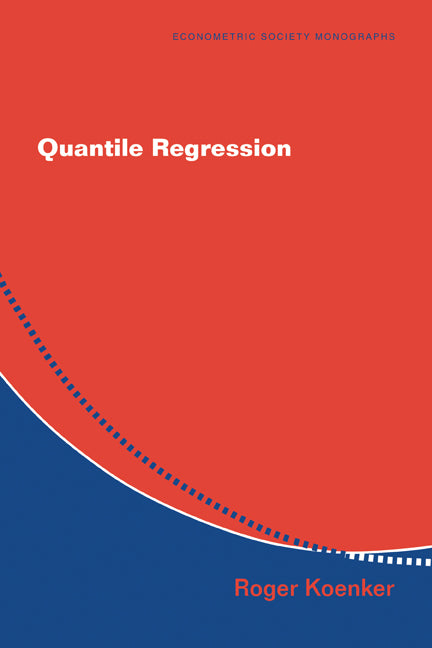 ECONOMETRIC SOCIETY MONOGRAPHS

Quantile Regression

Roger Koenker